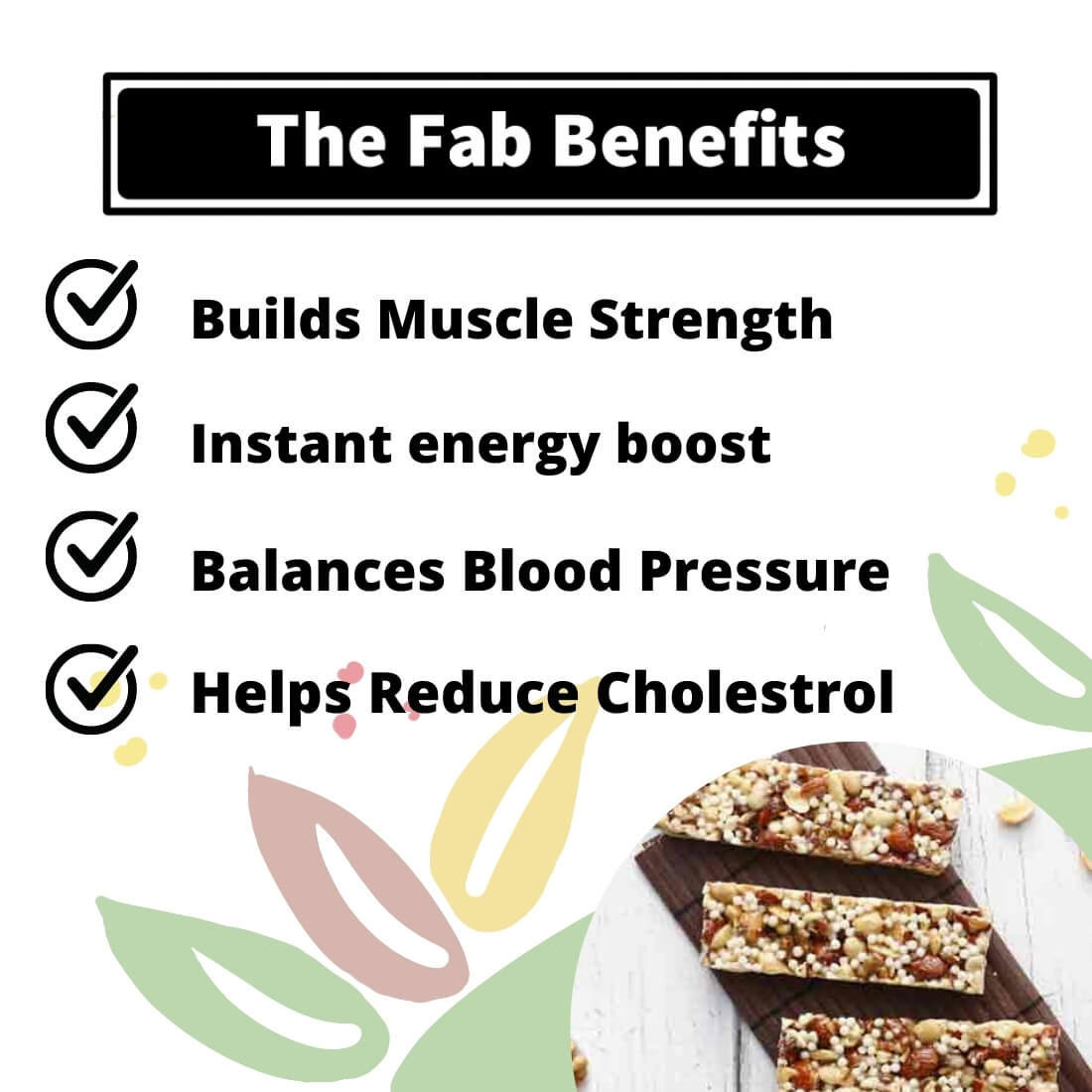 The Fab Benefits

Builds Muscle Strength

Instant energy boost

Balances Blood Pressure

Helps Reduce Cholestrol